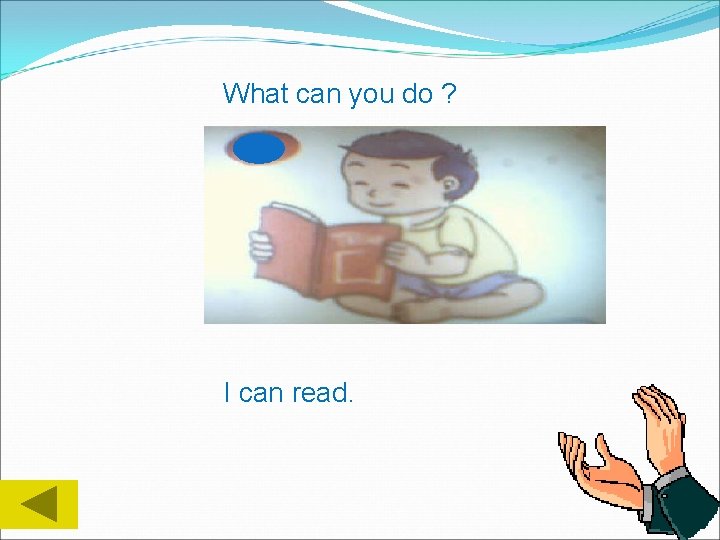 What can you do ?

I can read.